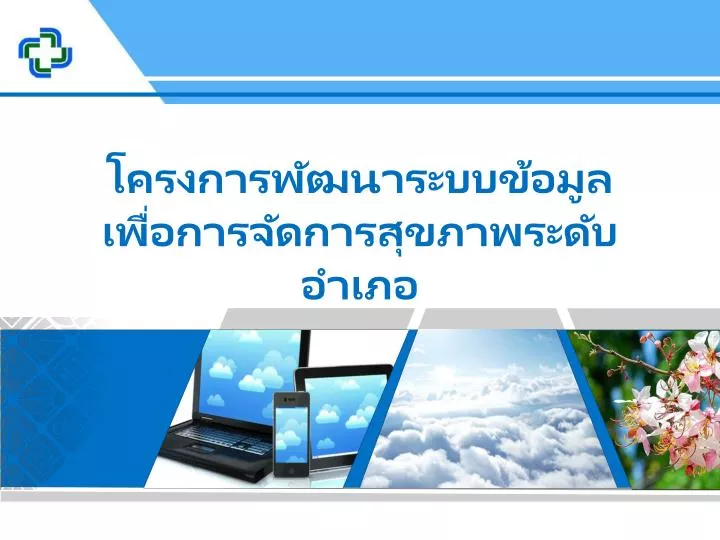 โครงการพัฒนาระบบข้อมูลเพื่อการจัดการสุขภาพระดับอำเภอ